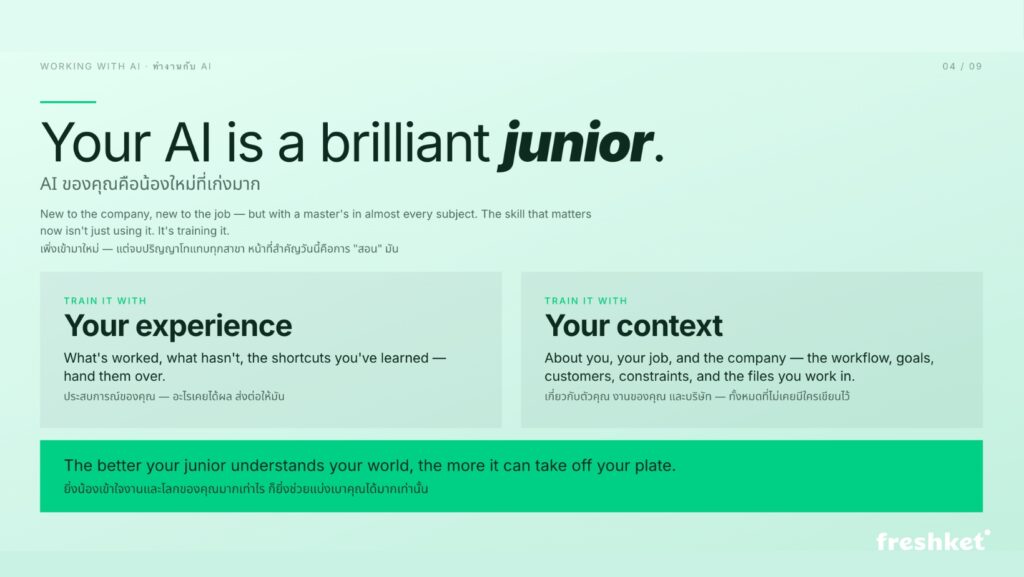 WORKING WITH AI · ทำงานกับ AI

04 / 09

Your AI is a brilliant junior.

AI ของคุณคือน้องใหม่ที่เก่งมาก

New to the company, new to the job — but with a master's in almost every subject. The skill that matters now isn't just using it. It's training it.
เพิ่งเข้ามาใหม่ — แต่จบปริญญาโทแทบทุกสาขา หน้าที่สำคัญวันนี้คือการ "สอน" มัน

TRAIN IT WITH
Your experience
What's worked, what hasn't, the shortcuts you've learned — hand them over.
ประสบการณ์ของคุณ — อะไรเคยได้ผล ส่งต่อให้มัน

TRAIN IT WITH
Your context
About you, your job, and the company — the workflow, goals, customers, constraints, and the files you work in.
เกี่ยวกับตัวคุณ งานของคุณ และบริษัท — ทั้งหมดที่ไม่เคยมีใครเขียนไว้

The better your junior understands your world, the more it can take off your plate.
ยิ่งน้องเข้าใจงานและโลกของคุณมากเท่าไร ก็ยิ่งช่วยแบ่งเบาคุณได้มากเท่านั้น

freshket